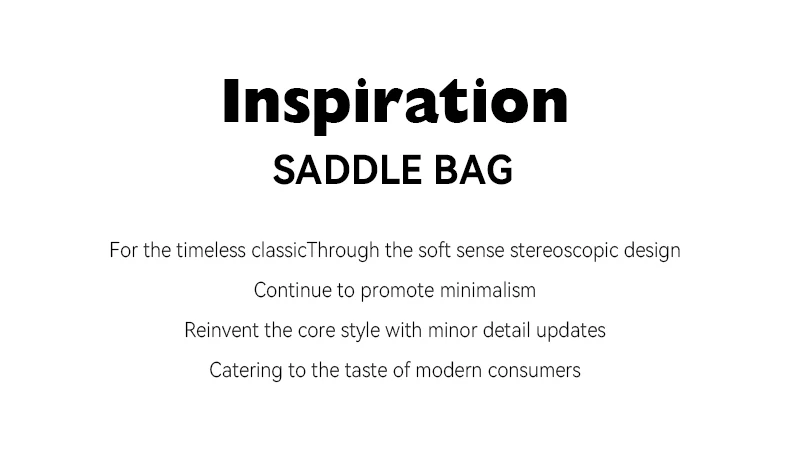 Inspiration
SADDLE BAG

For the timeless classicThrough the soft sense stereoscopic design
Continue to promote minimalism
Reinvent the core style with minor detail updates
Catering to the taste of modern consumers